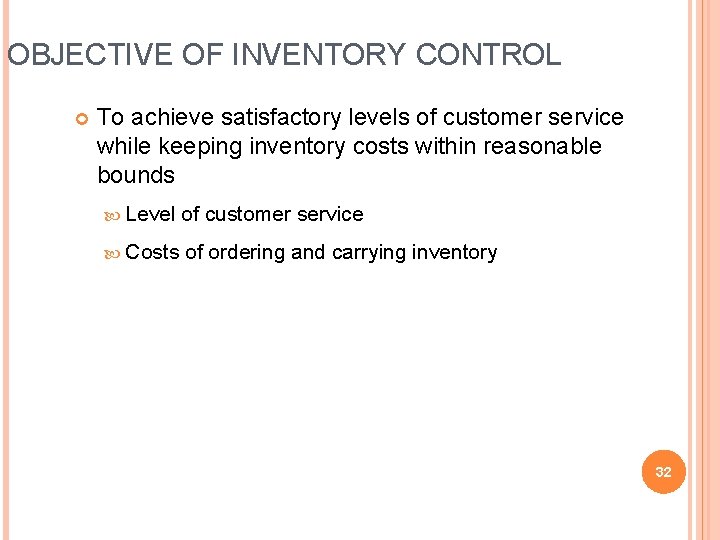 OBJECTIVE OF INVENTORY CONTROL

To achieve satisfactory levels of customer service while keeping inventory costs within reasonable bounds

Level of customer service

Costs of ordering and carrying inventory

32